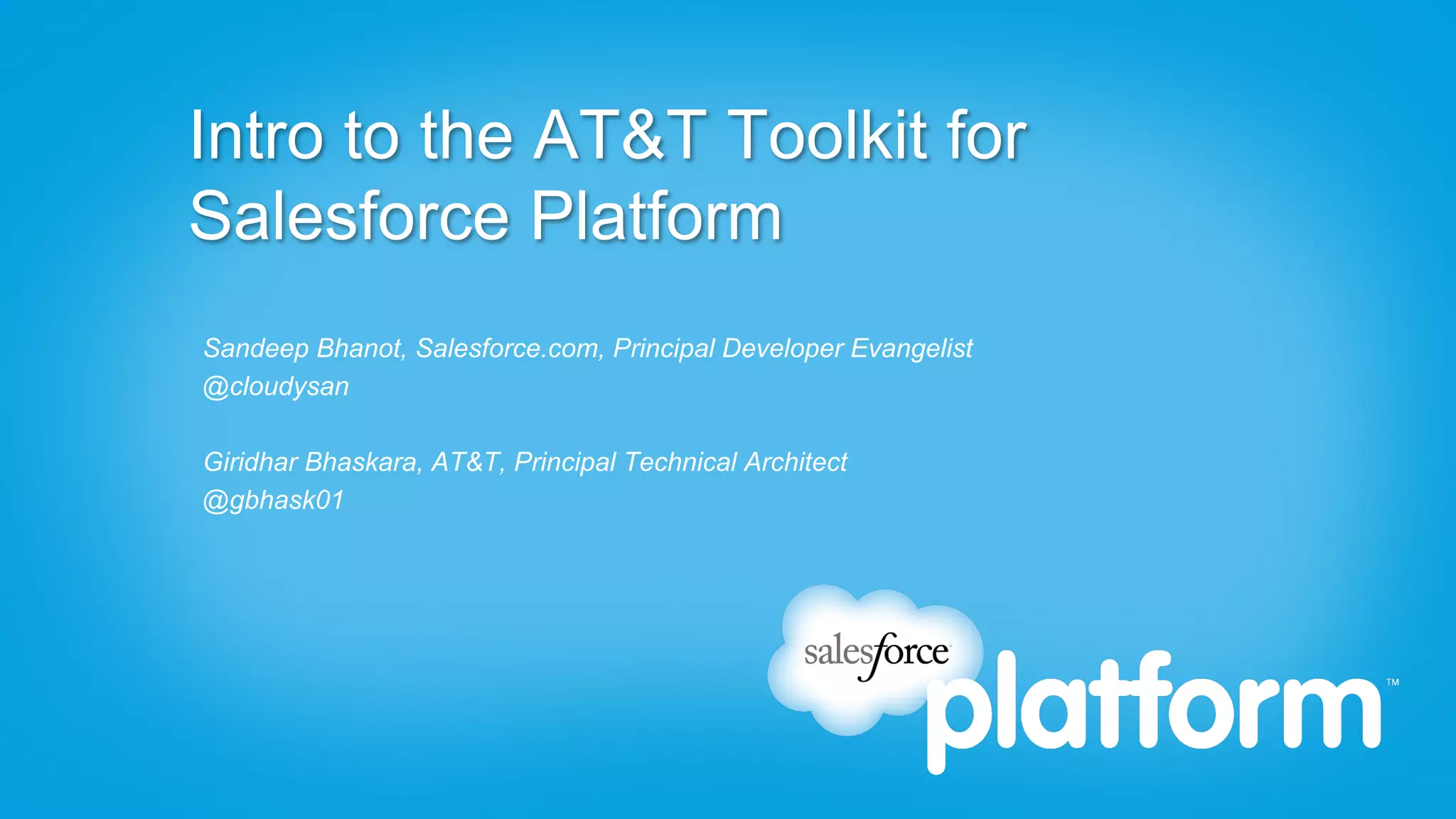 Intro to the AT&T Toolkit for Salesforce Platform

Sandeep Bhanot, Salesforce.com, Principal Developer Evangelist
@cloudysan

Giridhar Bhaskara, AT&T, Principal Technical Architect
@gbhask01

salesforce platform™